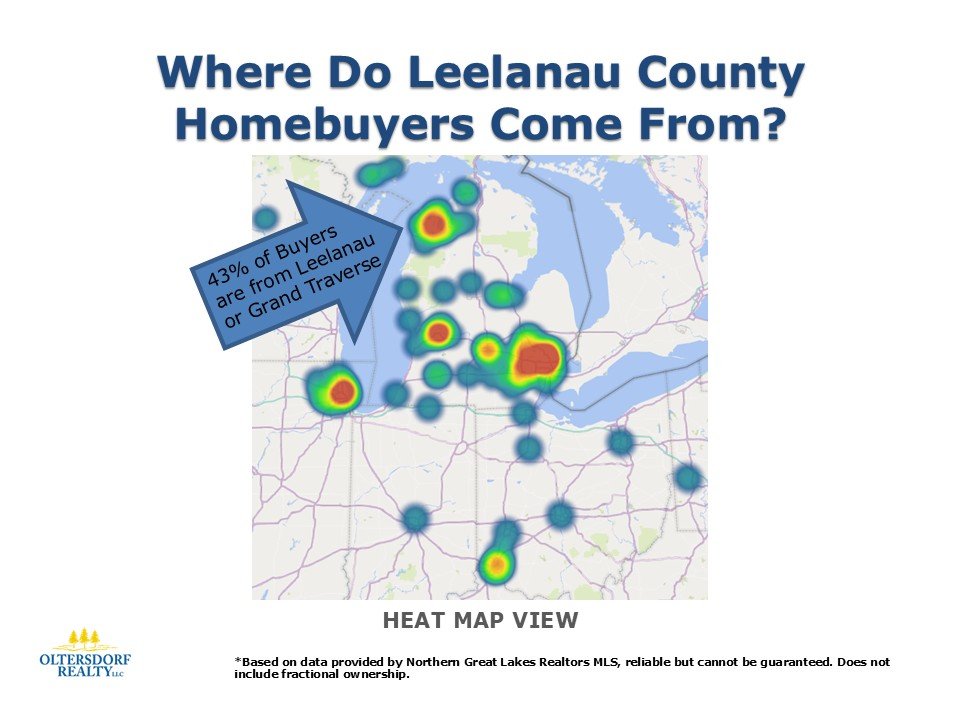 Where Do Leelanau County Homebuyers Come From?

43% of Buyers are from Leelanau or Grand Traverse

HEAT MAP VIEW

OLTERSDORF REALTY LLC

*Based on data provided by Northern Great Lakes Realtors MLS, reliable but cannot be guaranteed. Does not include fractional ownership.